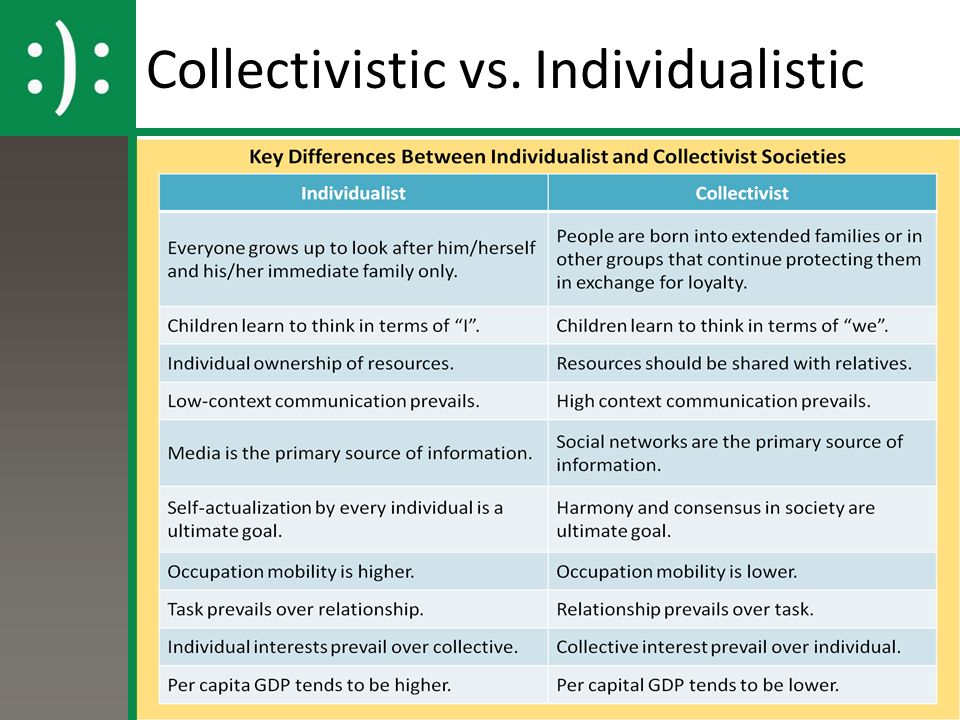 :):

Collectivistic vs. Individualistic

Key Differences Between Individualist and Collectivist Societies

| Individualist | Collectivist |
|---|---|
| Everyone grows up to look after him/herself and his/her immediate family only. | People are born into extended families or in other groups that continue protecting them in exchange for loyalty. |
| Children learn to think in terms of “I”. | Children learn to think in terms of “we”. |
| Individual ownership of resources. | Resources should be shared with relatives. |
| Low-context communication prevails. | High context communication prevails. |
| Media is the primary source of information. | Social networks are the primary source of information. |
| Self-actualization by every individual is a ultimate goal. | Harmony and consensus in society are ultimate goal. |
| Occupation mobility is higher. | Occupation mobility is lower. |
| Task prevails over relationship. | Relationship prevails over task. |
| Individual interests prevail over collective. | Collective interest prevail over individual. |
| Per capita GDP tends to be higher. | Per capital GDP tends to be lower. |